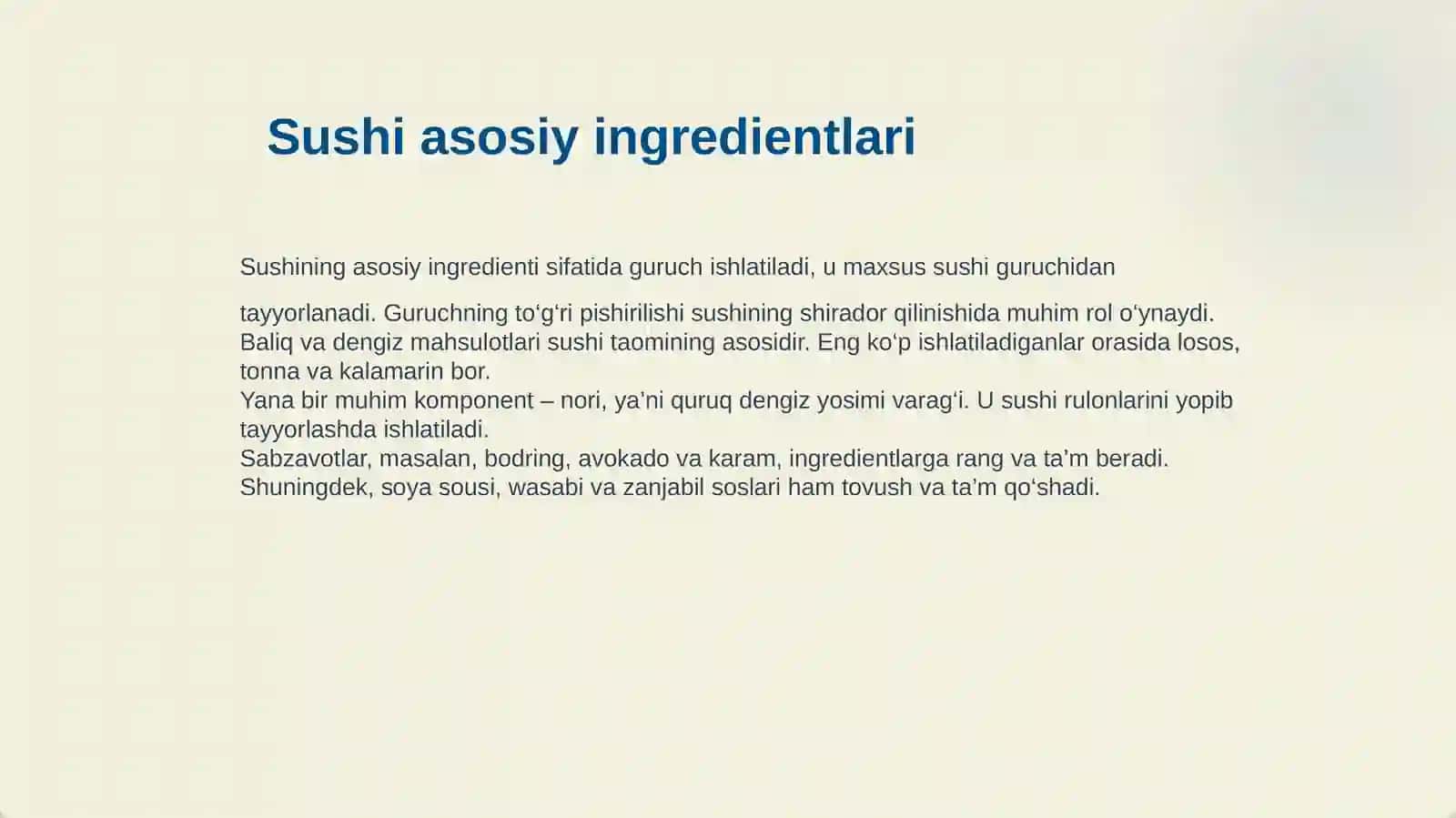 Sushi asosiy ingredientlari

Sushining asosiy ingredienti sifatida guruch ishlatiladi, u maxsus sushi guruchidan

tayyorlanadi. Guruchning to‘g‘ri pishirilishi sushining shirador qilinishida muhim rol o‘ynaydi.
Baliq va dengiz mahsulotlari sushi taomining asosidir. Eng ko‘p ishlatiladiganlar orasida losos, tonna va kalamarin bor.
Yana bir muhim komponent – nori, ya’ni quruq dengiz yosimi varag‘i. U sushi rulonlarini yopib tayyorlashda ishlatiladi.
Sabzavotlar, masalan, bodring, avokado va karam, ingredientlarga rang va ta’m beradi.
Shuningdek, soya sousi, wasabi va zanjabil soslari ham tovush va ta’m qo‘shadi.